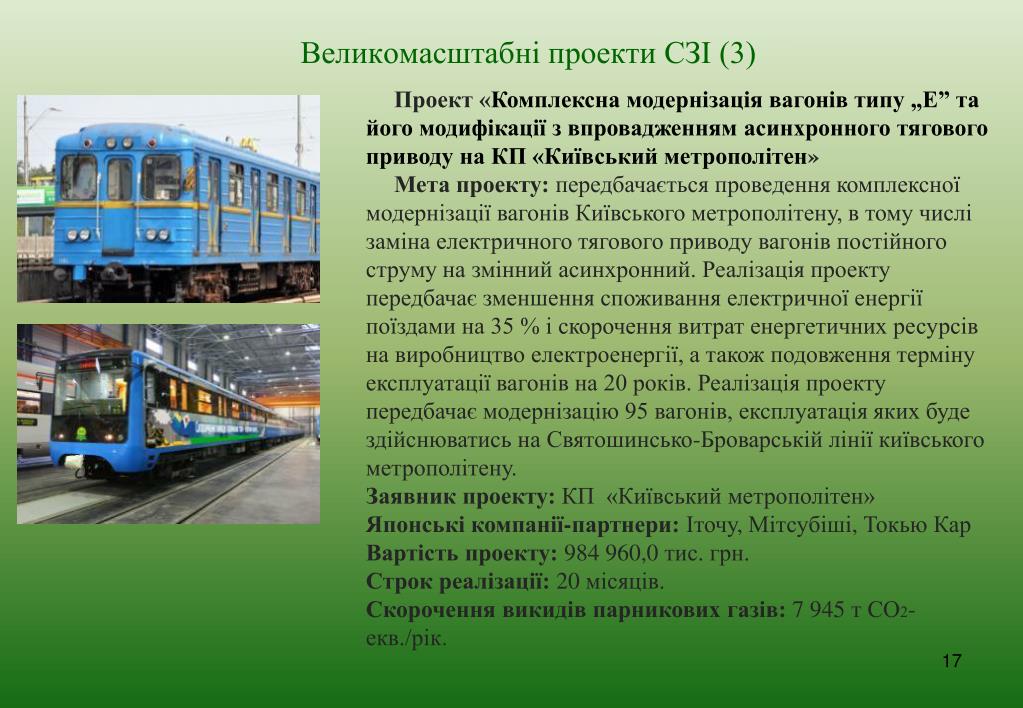 Великомасштабні проекти СЗІ (3)

Проект «Комплексна модернізація вагонів типу „Е” та його модифікації з впровадженням асинхронного тягового приводу на КП «Київський метрополітен»

Мета проекту: передбачається проведення комплексної модернізації вагонів Київського метрополітену, в тому числі заміна електричного тягового приводу вагонів постійного струму на змінний асинхронний. Реалізація проекту передбачає зменшення споживання електричної енергії поїздами на 35 % і скорочення витрат енергетичних ресурсів на виробництво електроенергії, а також подовження терміну експлуатації вагонів на 20 років. Реалізація проекту передбачає модернізацію 95 вагонів, експлуатація яких буде здійснюватись на Святошинсько-Броварській лінії київського метрополітену.

Заявник проекту: КП «Київський метрополітен»
Японські компанії-партнери: Іточу, Мітсубіші, Токью Кар
Вартість проекту: 984 960,0 тис. грн.
Строк реалізації: 20 місяців.
Скорочення викидів парникових газів: 7 945 т $CO_2$-екв./рік.

17